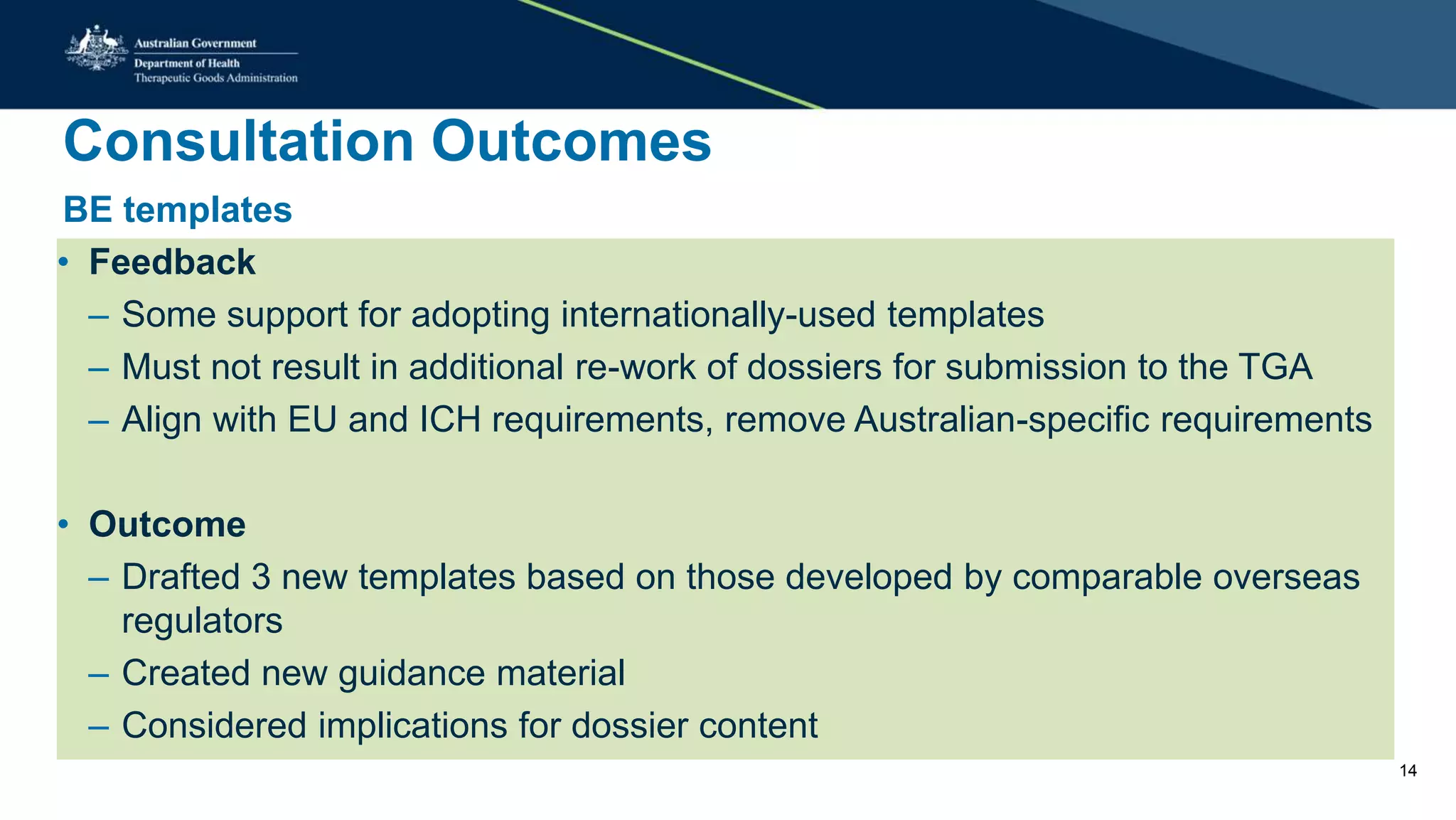 Australian Government
Department of Health
Therapeutic Goods Administration

Consultation Outcomes

BE templates

• Feedback
– Some support for adopting internationally-used templates
– Must not result in additional re-work of dossiers for submission to the TGA
– Align with EU and ICH requirements, remove Australian-specific requirements

• Outcome
– Drafted 3 new templates based on those developed by comparable overseas regulators
– Created new guidance material
– Considered implications for dossier content

14